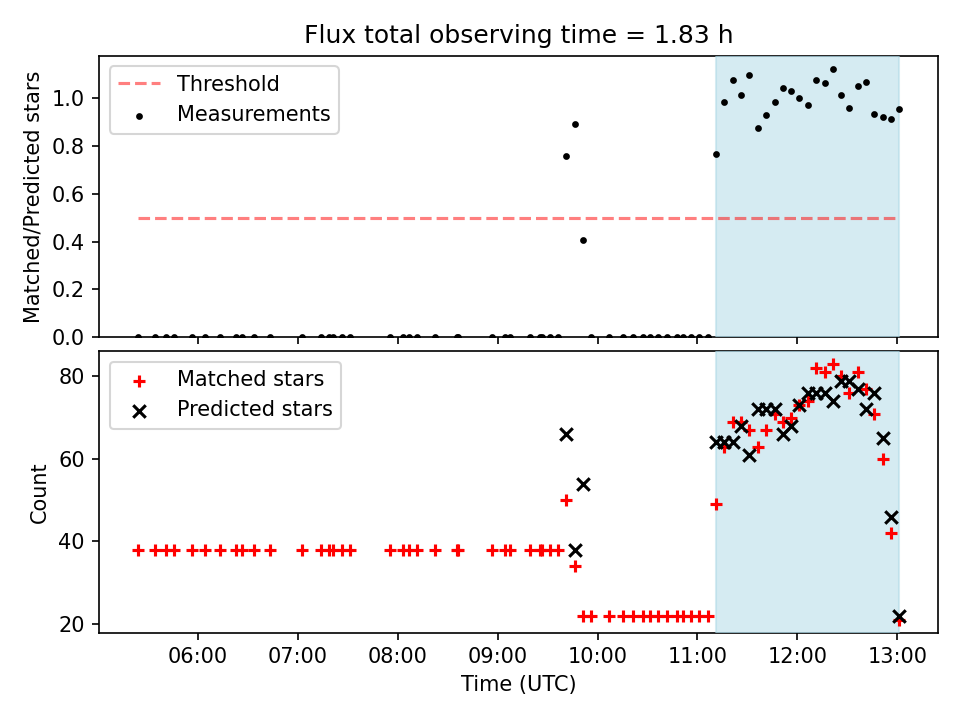 Flux total observing time = 1.83 h

Threshold
Measurements

Matched/Predicted stars

1.0
0.8
0.6
0.4
0.2
0.0

Matched stars
Predicted stars

Count

80
60
40
20

06:00
07:00
08:00
09:00
10:00
11:00
12:00
13:00

Time (UTC)